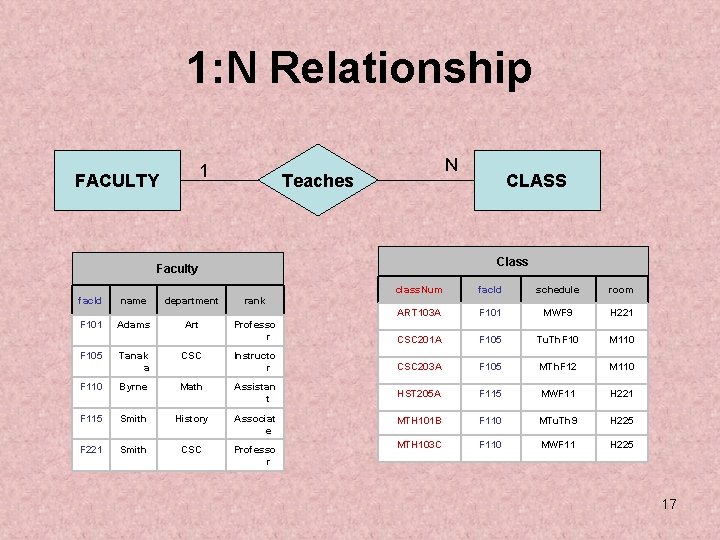 1:N Relationship

FACULTY 1 Teaches N CLASS

Faculty

| facId | name | department | rank |
|---|---|---|---|
| F101 | Adams | Art | Professor |
| F105 | Tanaka | CSC | Instructor |
| F110 | Byrne | Math | Assistant |
| F115 | Smith | History | Associate |
| F221 | Smith | CSC | Professor |

Class

| classNum | facId | schedule | room |
|---|---|---|---|
| ART103A | F101 | MWF9 | H221 |
| CSC201A | F105 | TuThF10 | M110 |
| CSC203A | F105 | MThF12 | M110 |
| HST205A | F115 | MWF11 | H221 |
| MTH101B | F110 | MTuTh9 | H225 |
| MTH103C | F110 | MWF11 | H225 |

17